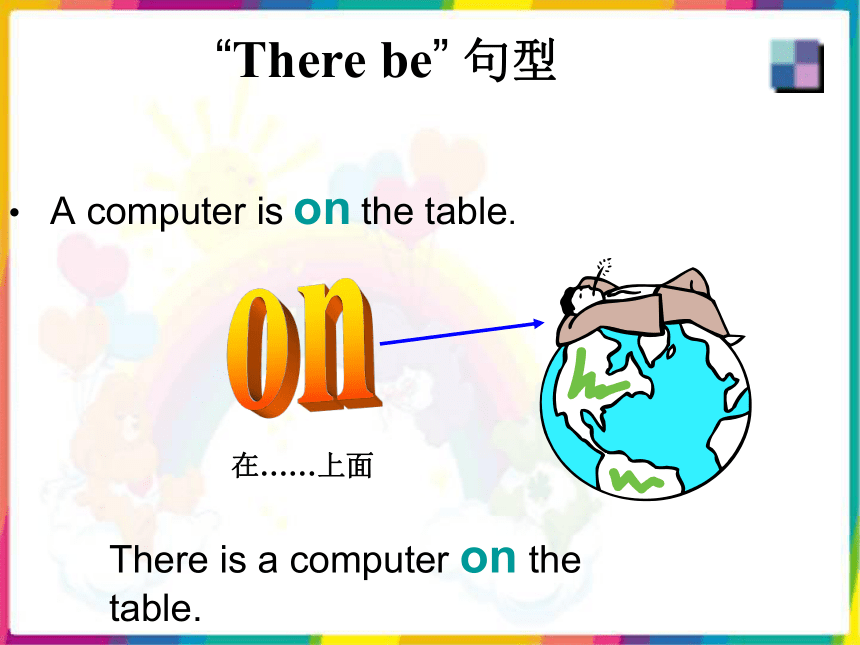 “There be” 句型

• A computer is on the table.

on

在……上面

There is a computer on the table.